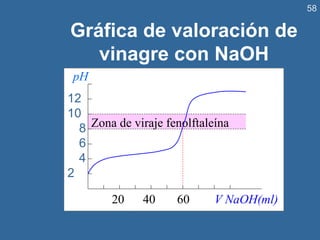 58

Gráfica de valoración de vinagre con NaOH

pH

12
10
8
6
4
2

Zona de viraje fenolftaleína

20 40 60

V NaOH(ml)